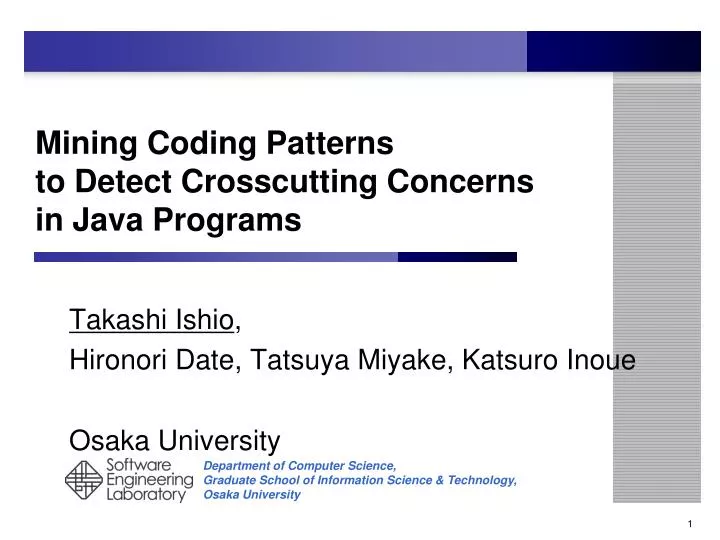 Mining Coding Patterns to Detect Crosscutting Concerns in Java Programs

Takashi Ishio,
Hironori Date, Tatsuya Miyake, Katsuro Inoue

Osaka University

Software Engineering Laboratory

Department of Computer Science,
Graduate School of Information Science & Technology,
Osaka University

1